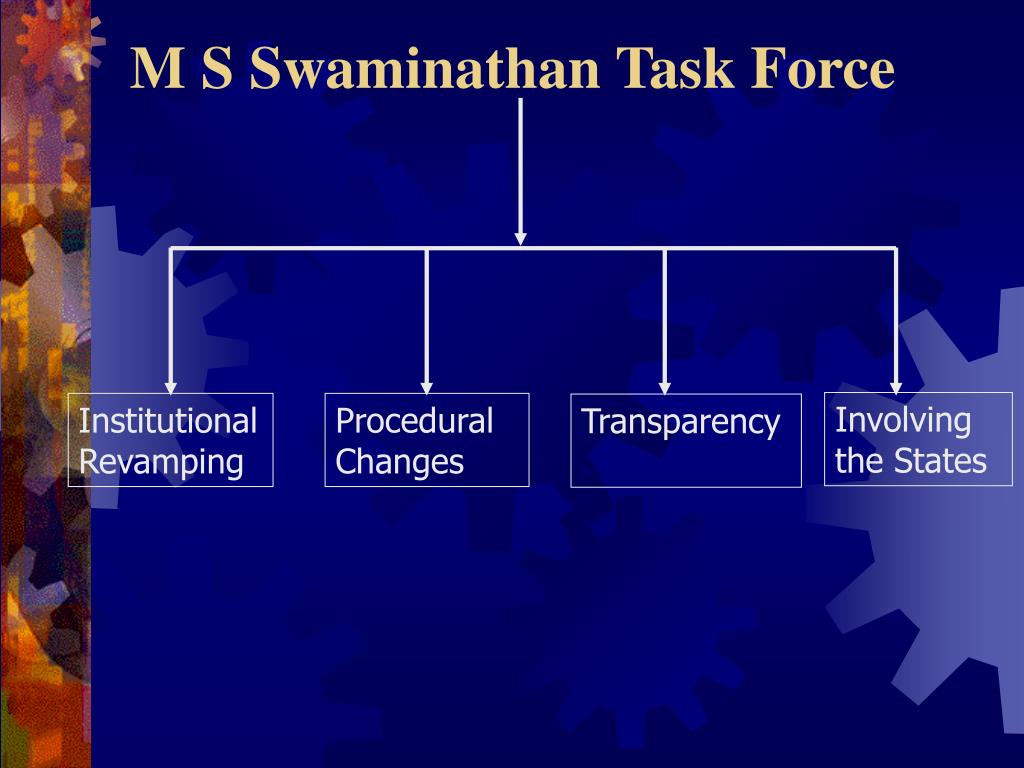 M S Swaminathan Task Force

Institutional Revamping

Procedural Changes

Transparency

Involving the States